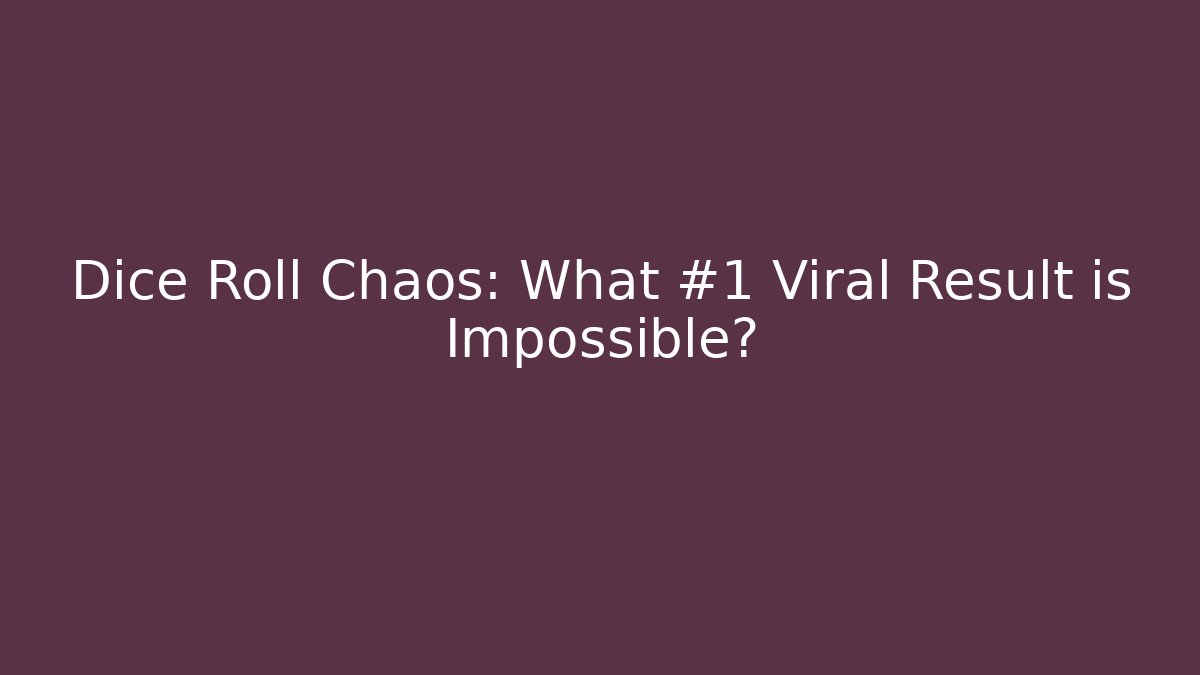 Dice Roll Chaos: What #1 Viral Result is Impossible?